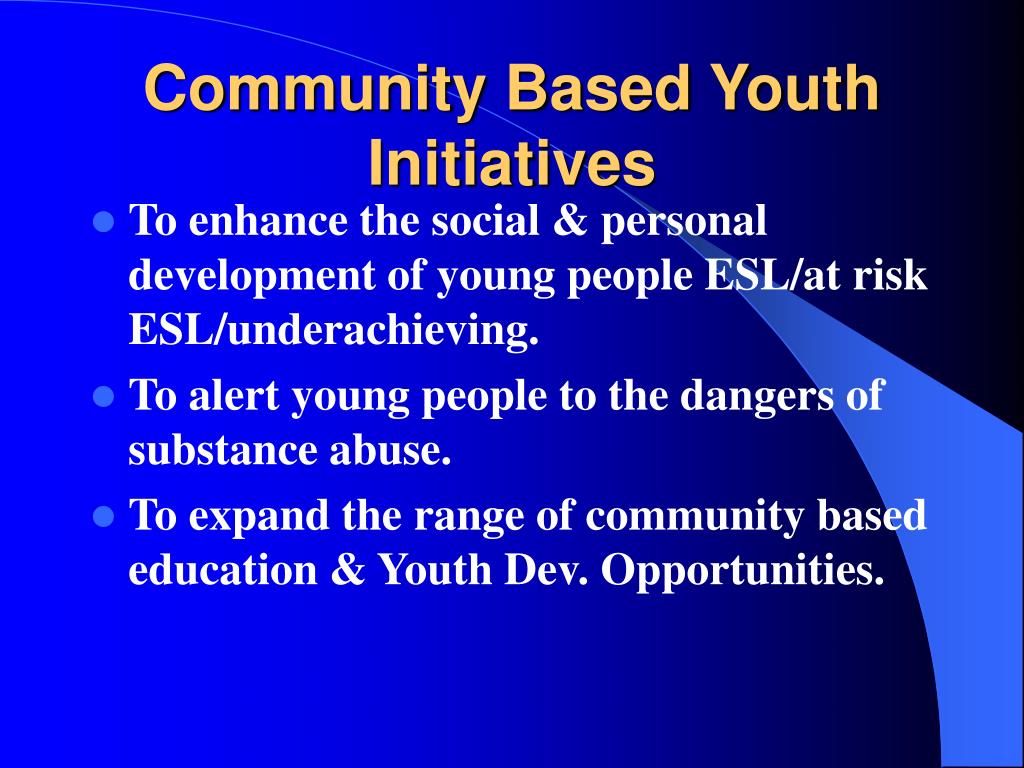 Community Based Youth Initiatives

- To enhance the social & personal development of young people ESL/at risk ESL/underachieving.
- To alert young people to the dangers of substance abuse.
- To expand the range of community based education & Youth Dev. Opportunities.